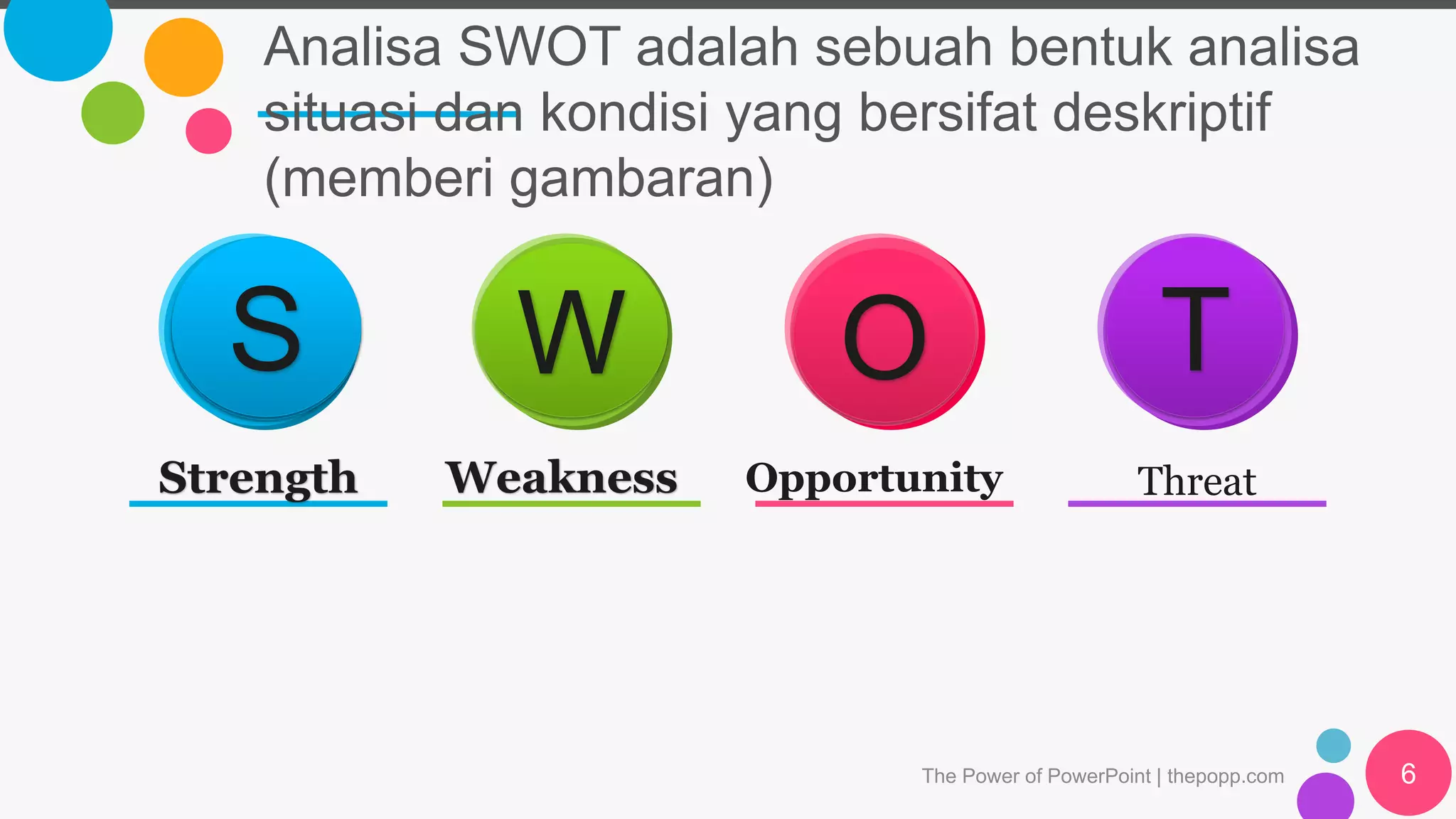 Analisa SWOT adalah sebuah bentuk analisa situasi dan kondisi yang bersifat deskriptif (memberi gambaran)

S

W

O

T

Strength

Weakness

Opportunity

Threat

The Power of PowerPoint | thepopp.com

6